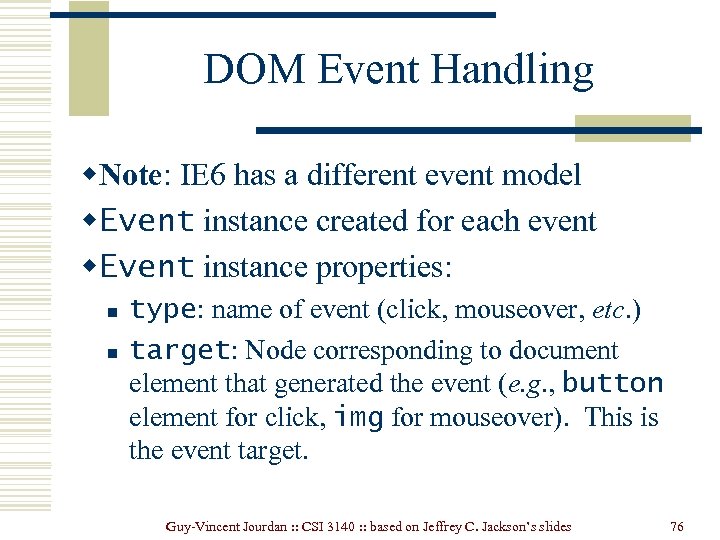 DOM Event Handling

Note: IE6 has a different event model

Event instance created for each event

Event instance properties:

type: name of event (click, mouseover, etc.)

target: Node corresponding to document element that generated the event (e.g., button element for click, img for mouseover). This is the event target.

Guy-Vincent Jourdan :: CSI 3140 :: based on Jeffrey C. Jackson's slides

76